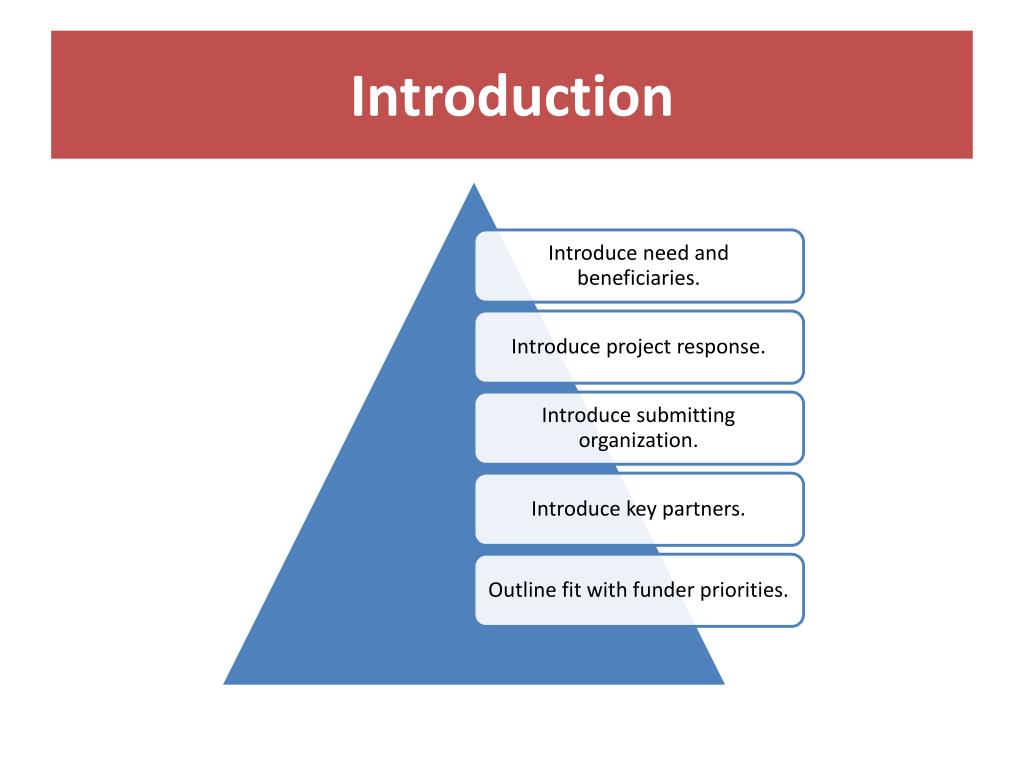 Introduction

Introduce need and beneficiaries.

Introduce project response.

Introduce submitting organization.

Introduce key partners.

Outline fit with funder priorities.